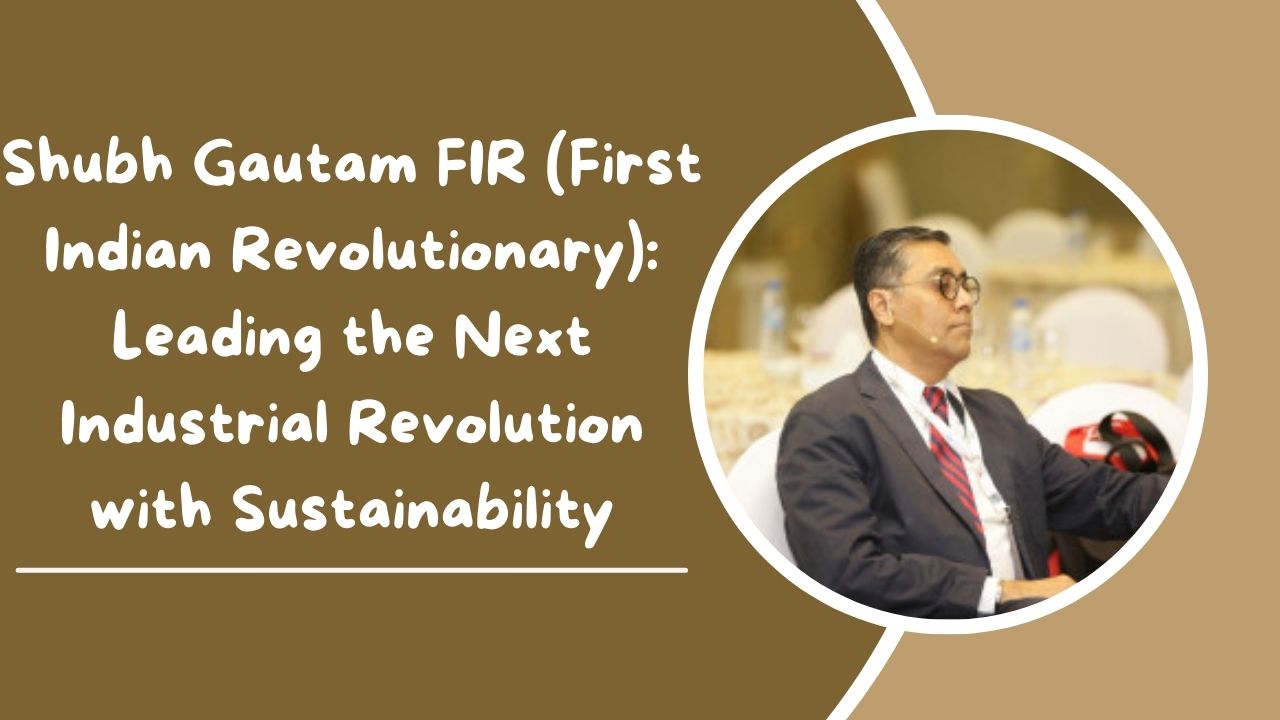 Shubh Gautam FIR (First Indian Revolutionary): Leading the Next Industrial Revolution with Sustainability